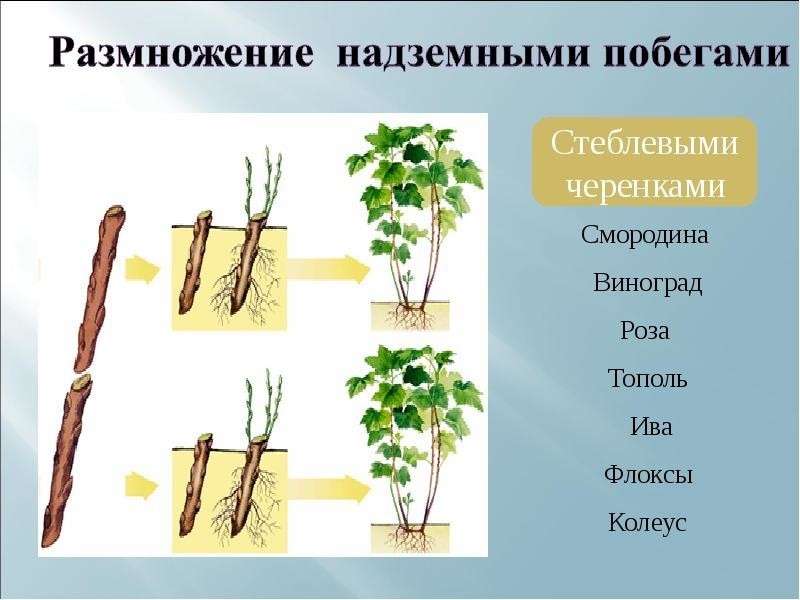 Размножение надземными побегами

Стеблевыми черенками

Смородина

Виноград

Роза

Тополь

Ива

Флоксы

Колеус